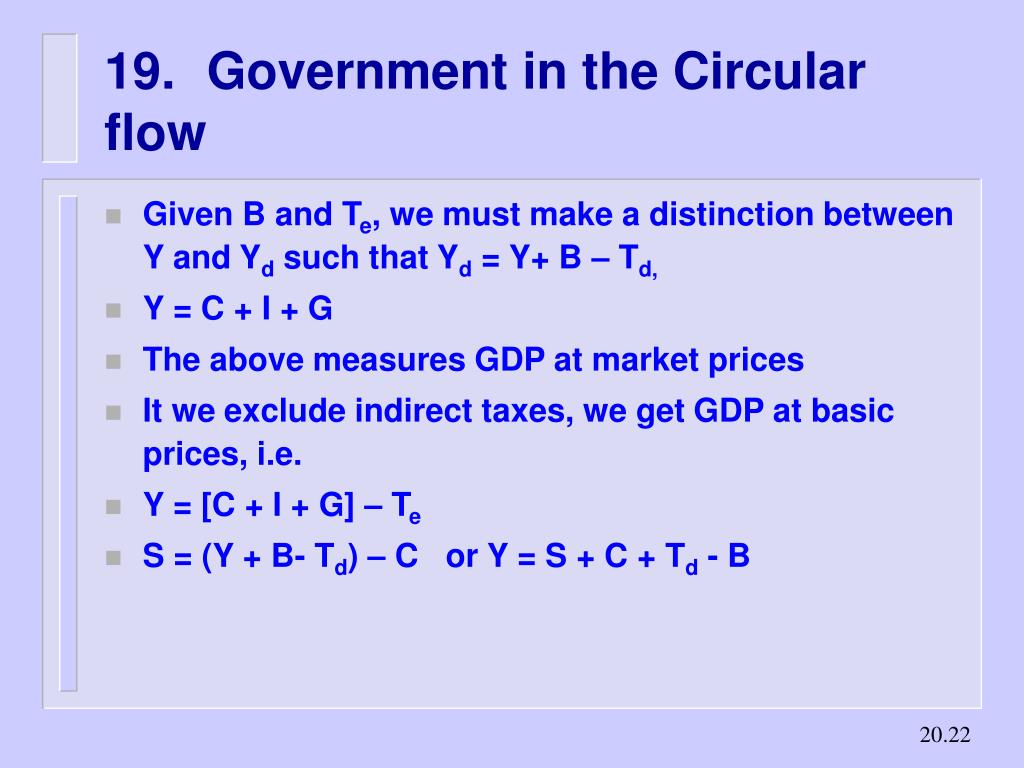 19. Government in the Circular flow

Given B and $T_e$, we must make a distinction between Y and $Y_d$ such that $Y_d$ = Y+ B – $T_{d,}$

Y = C + I + G

The above measures GDP at market prices

It we exclude indirect taxes, we get GDP at basic prices, i.e.

Y = [C + I + G] – $T_e$

S = (Y + B- $T_d$) – C or Y = S + C + $T_d$ - B

20.22